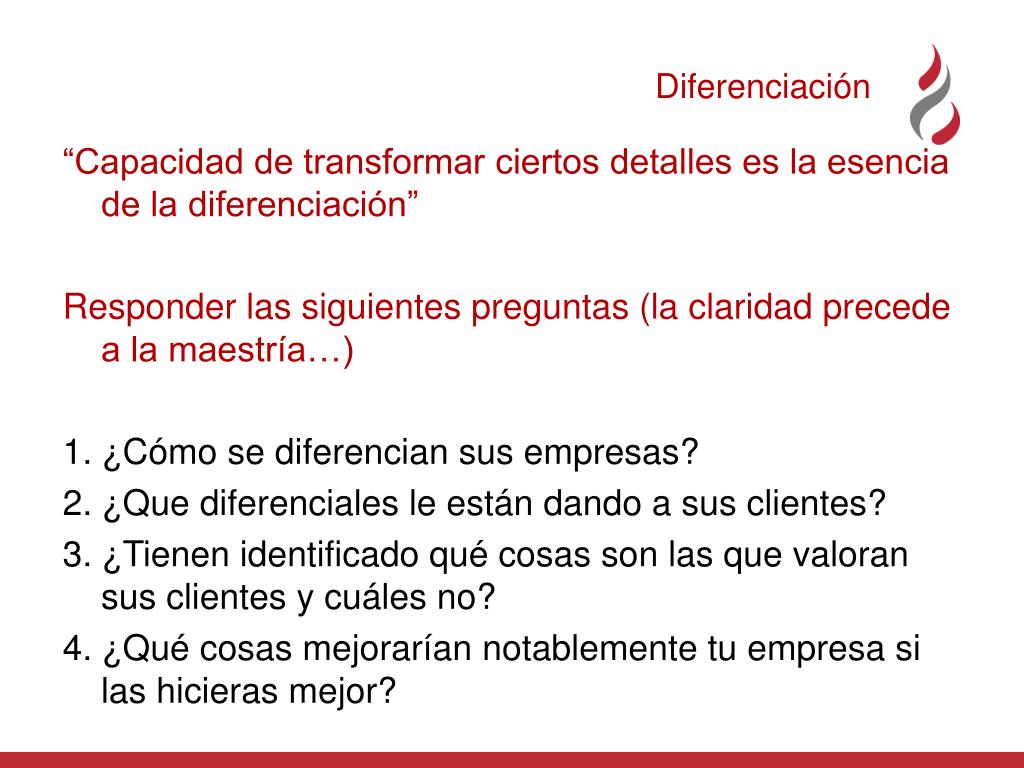 Diferenciación

“Capacidad de transformar ciertos detalles es la esencia de la diferenciación”

Responder las siguientes preguntas (la claridad precede a la maestría…)

1. ¿Cómo se diferencian sus empresas?
2. ¿Que diferenciales le están dando a sus clientes?
3. ¿Tienen identificado qué cosas son las que valoran sus clientes y cuáles no?
4. ¿Qué cosas mejorarían notablemente tu empresa si las hicieras mejor?